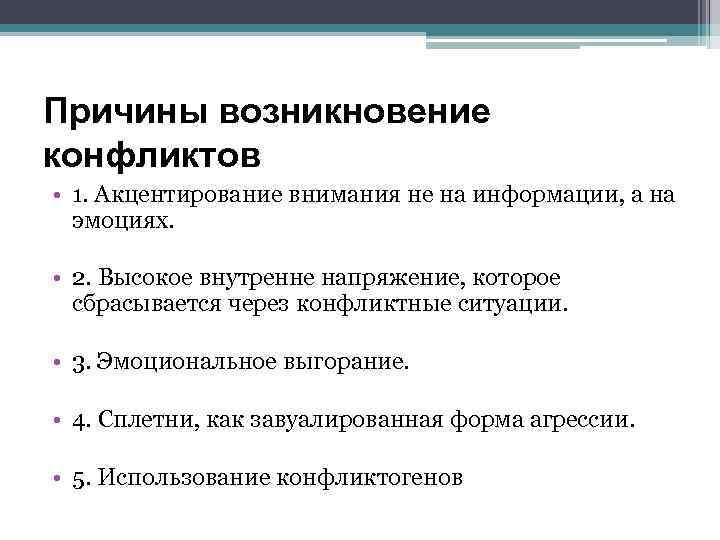 Причины возникновение конфликтов

• 1. Акцентирование внимания не на информации, а на эмоциях.

• 2. Высокое внутренне напряжение, которое сбрасывается через конфликтные ситуации.

• 3. Эмоциональное выгорание.

• 4. Сплетни, как завуалированная форма агрессии.

• 5. Использование конфликтогенов